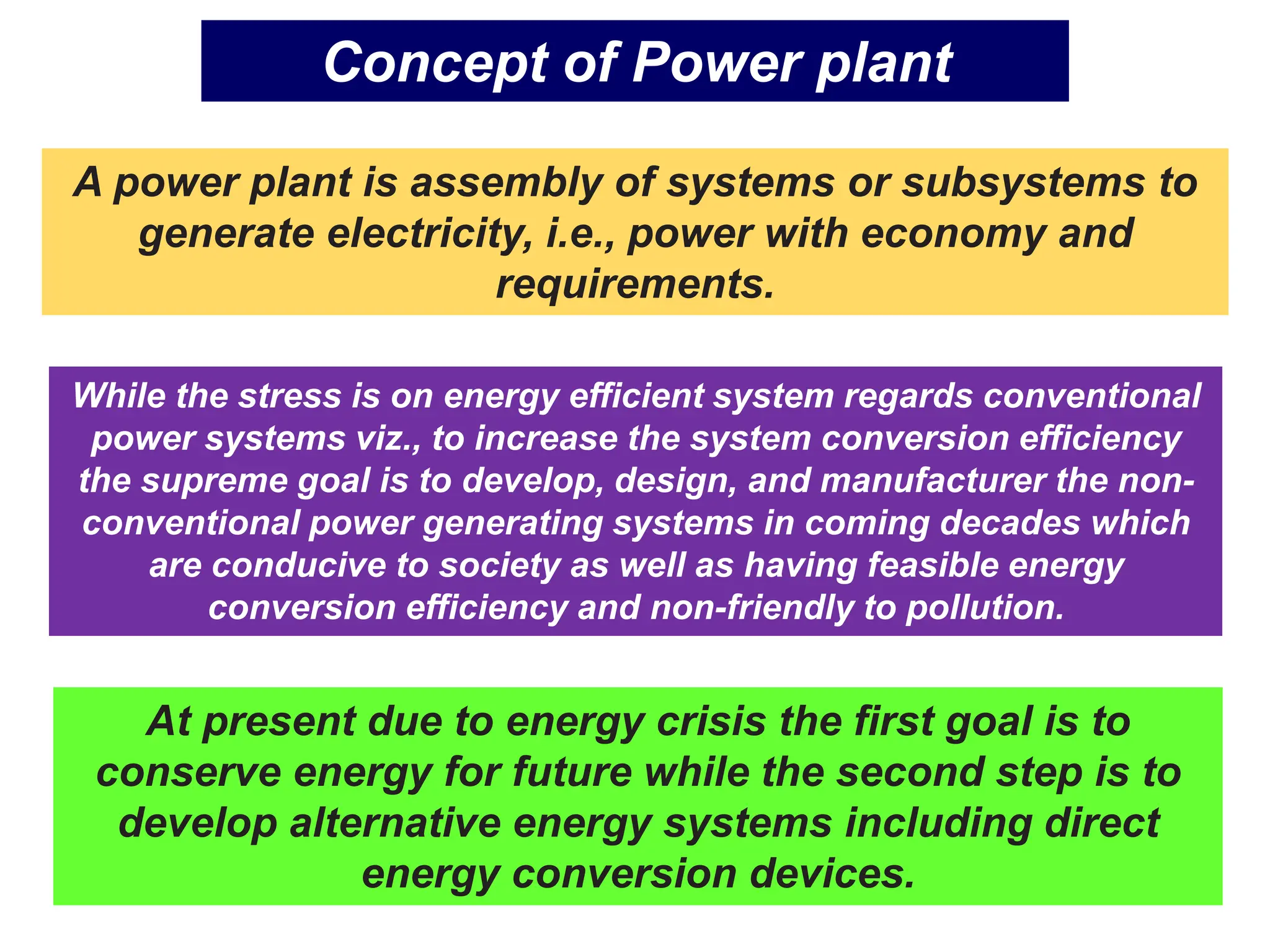 Concept of Power plant

A power plant is assembly of systems or subsystems to generate electricity, i.e., power with economy and requirements.

While the stress is on energy efficient system regards conventional power systems viz., to increase the system conversion efficiency the supreme goal is to develop, design, and manufacturer the non-conventional power generating systems in coming decades which are conducive to society as well as having feasible energy conversion efficiency and non-friendly to pollution.

At present due to energy crisis the first goal is to conserve energy for future while the second step is to develop alternative energy systems including direct energy conversion devices.